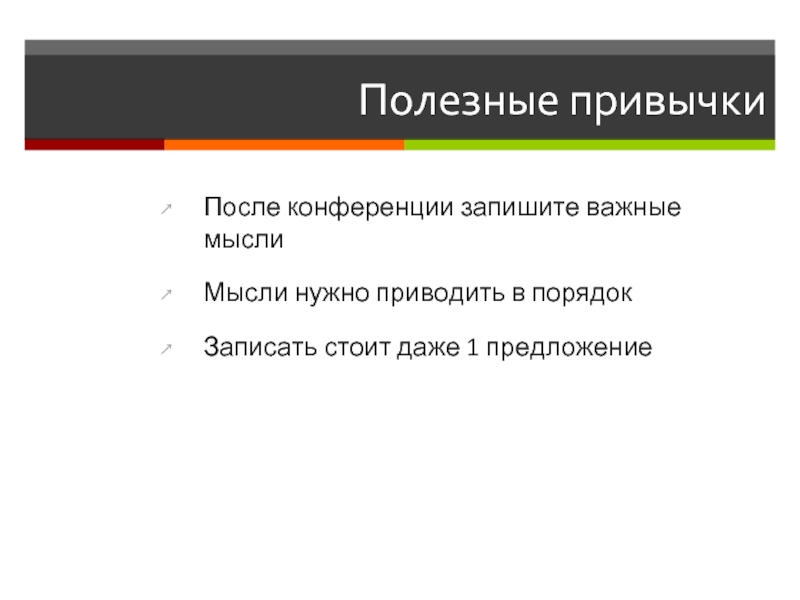 Полезные привычки

После конференции запишите важные мысли

Мысли нужно приводить в порядок

Записать стоит даже 1 предложение